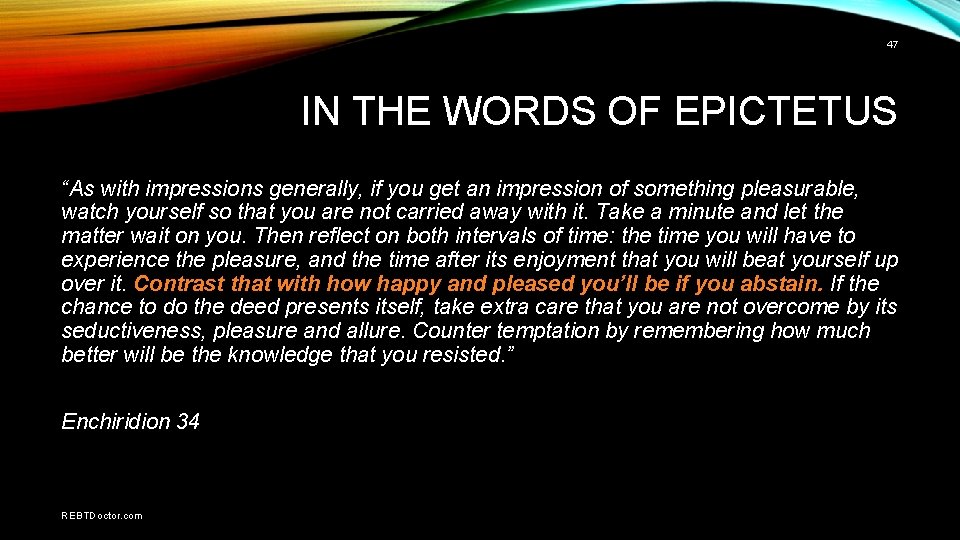 47

IN THE WORDS OF EPICTETUS

“As with impressions generally, if you get an impression of something pleasurable, watch yourself so that you are not carried away with it. Take a minute and let the matter wait on you. Then reflect on both intervals of time: the time you will have to experience the pleasure, and the time after its enjoyment that you will beat yourself up over it. Contrast that with how happy and pleased you’ll be if you abstain. If the chance to do the deed presents itself, take extra care that you are not overcome by its seductiveness, pleasure and allure. Counter temptation by remembering how much better will be the knowledge that you resisted.”

Enchiridion 34

REBTDoctor.com